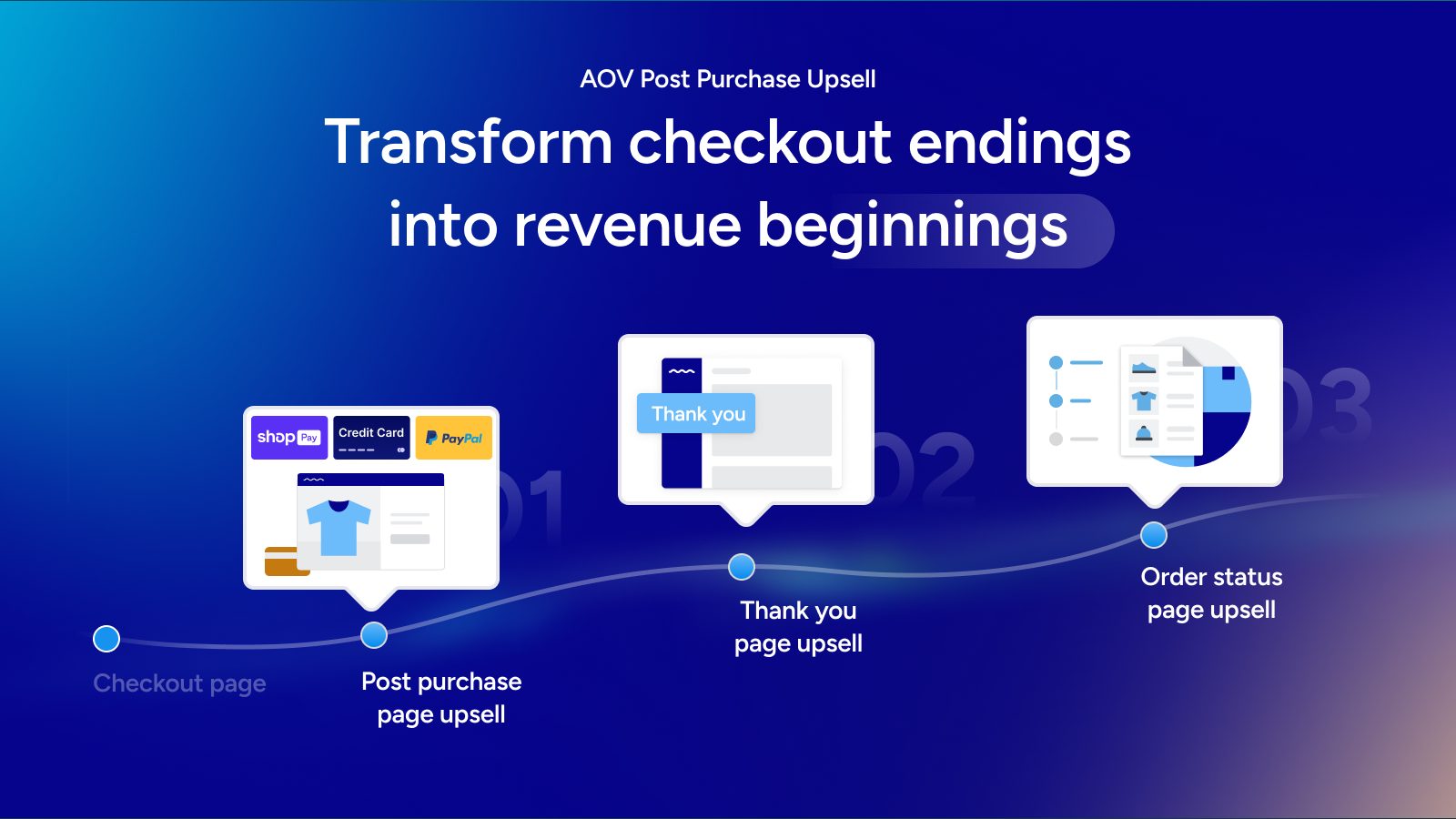 AOV Post Purchase Upsell

Transform checkout endings into revenue beginnings

shop Pay

Credit Card

PayPal

01

Thank you

02

03

Checkout page

Post purchase page upsell

Thank you page upsell

Order status page upsell